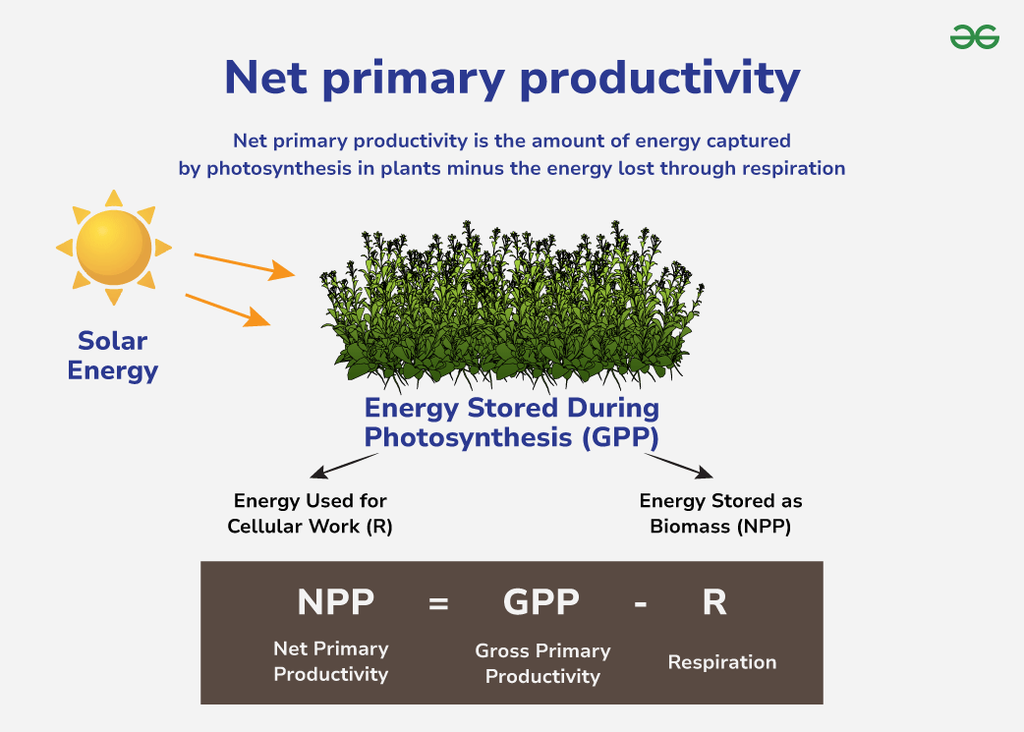 Net primary productivity

Net primary productivity is the amount of energy captured by photosynthesis in plants minus the energy lost through respiration

Solar Energy

Energy Stored During Photosynthesis (GPP)

Energy Used for Cellular Work (R)

Energy Stored as Biomass (NPP)

NPP = GPP - R

Net Primary Productivity

Gross Primary Productivity

Respiration